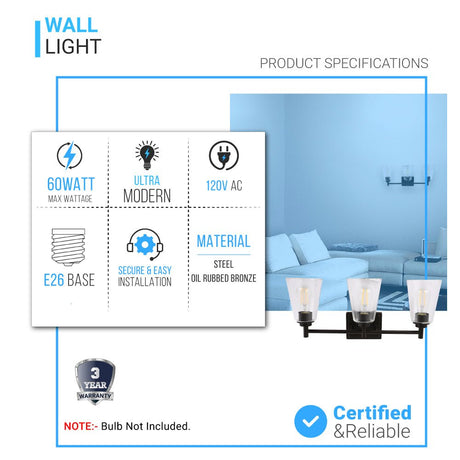 WALL
LIGHT

PRODUCT SPECIFICATIONS

60WATT
MAX WATTAGE

ULTRA
MODERN

120V AC

E26 BASE

SECURE & EASY
INSTALLATION

MATERIAL
STEEL
OIL RUBBED BRONZE

3
YEAR
WARRANTY

NOTE:- Bulb Not Included.

Certified
&Reliable